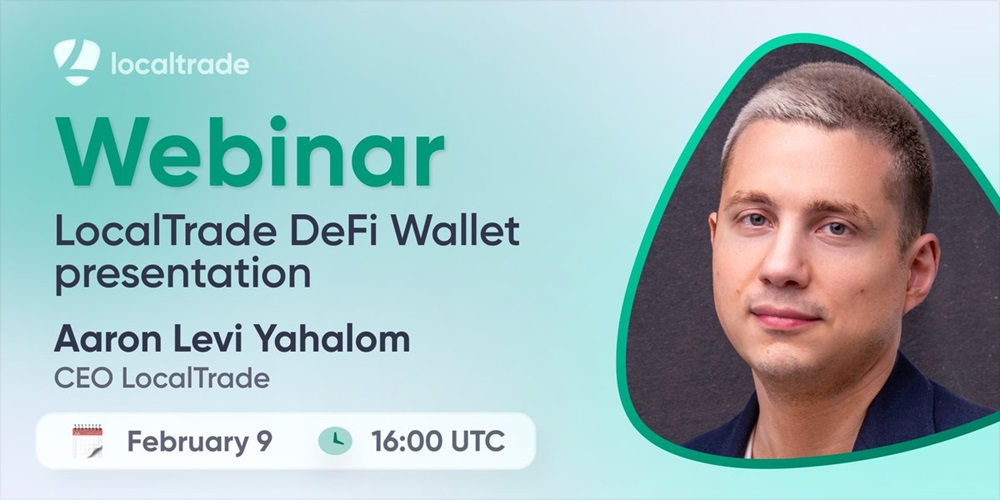 localtrade

Webinar

LocalTrade DeFi Wallet presentation

Aaron Levi Yahalom

CEO LocalTrade

February 9

16:00 UTC